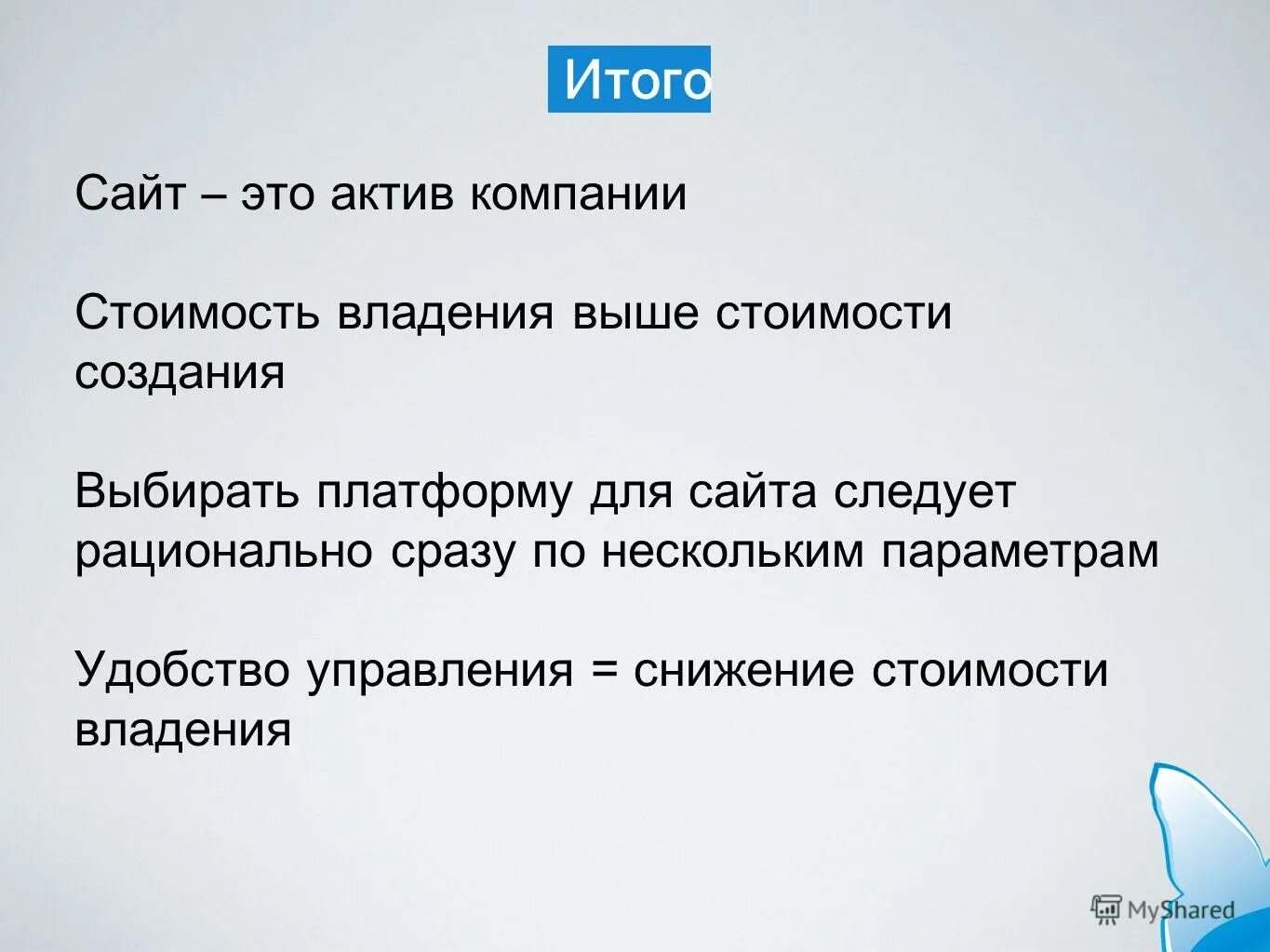 Итого

Сайт – это актив компании

Стоимость владения выше стоимости создания

Выбирать платформу для сайта следует рационально сразу по нескольким параметрам

Удобство управления = снижение стоимости владения

MyShared